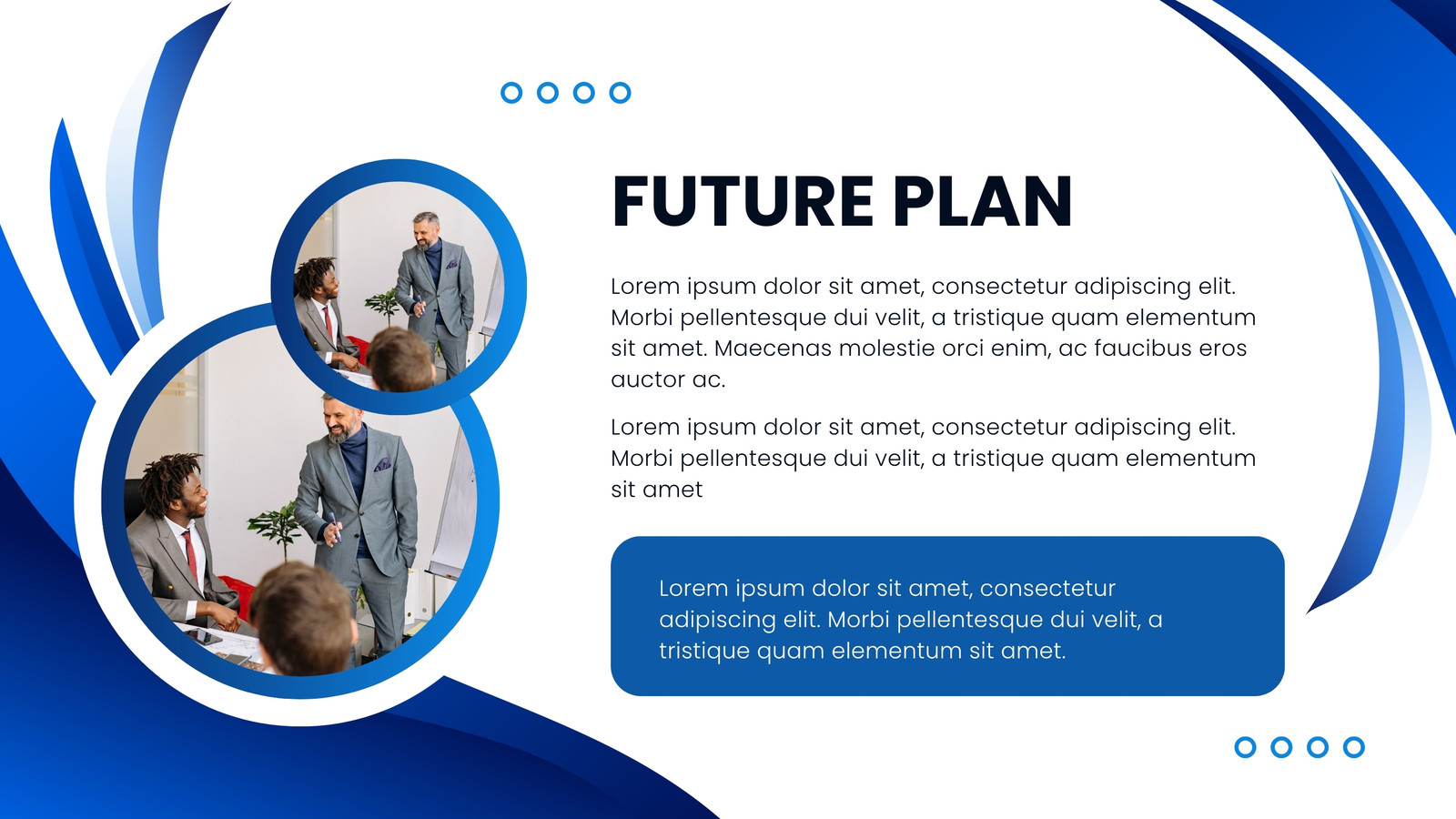 FUTURE PLAN

Lorem ipsum dolor sit amet, consectetur adipiscing elit. Morbi pellentesque dui velit, a tristique quam elementum sit amet. Maecenas molestie orci enim, ac faucibus eros auctor ac.

Lorem ipsum dolor sit amet, consectetur adipiscing elit. Morbi pellentesque dui velit, a tristique quam elementum sit amet

Lorem ipsum dolor sit amet, consectetur adipiscing elit. Morbi pellentesque dui velit, a tristique quam elementum sit amet.